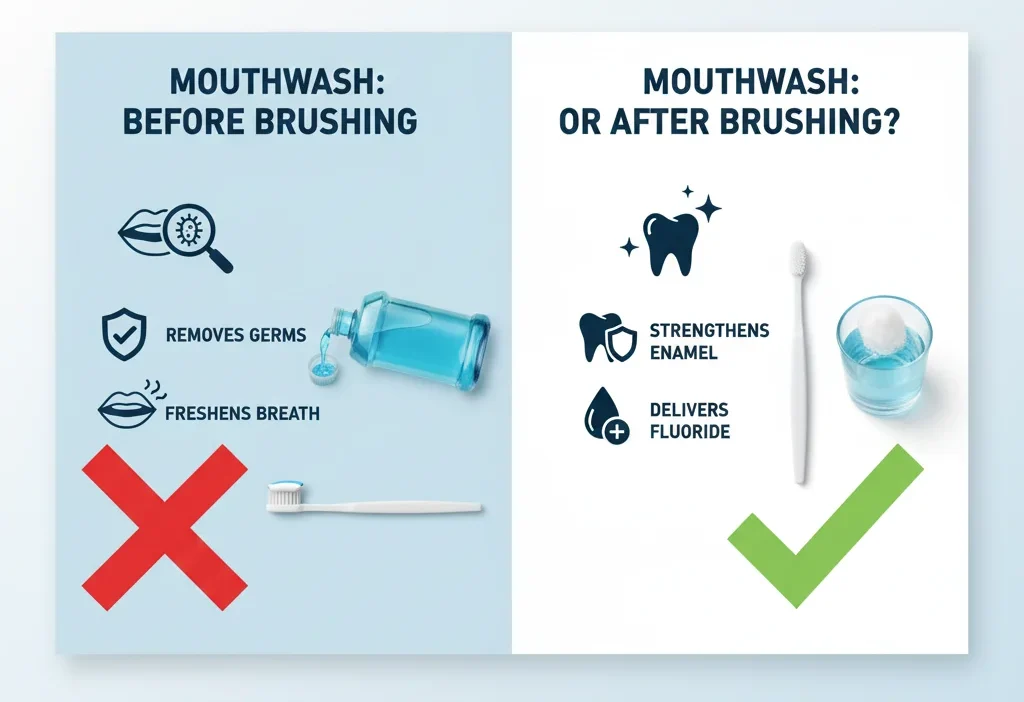 MOUTHWASH:
BEFORE BRUSHING

REMOVES GERMS

FRESHENS BREATH

MOUTHWASH:
OR AFTER BRUSHING?

STRENGTHENS ENAMEL

DELIVERS FLUORIDE